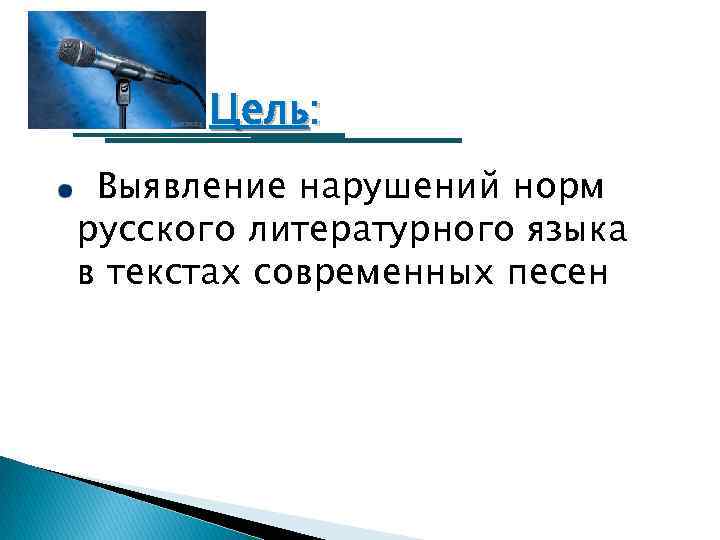 Цель:

Выявление нарушений норм русского литературного языка в текстах современных песен